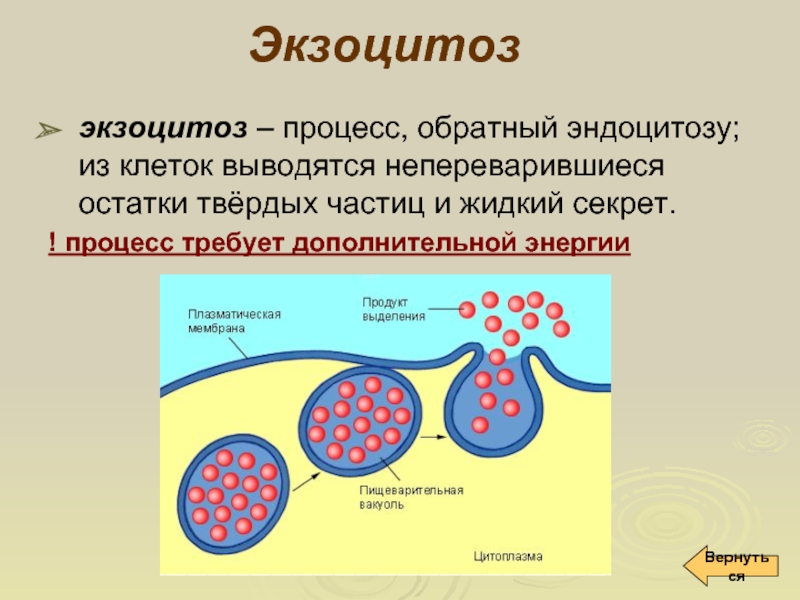 Экзоцитоз

➢ экзоцитоз – процесс, обратный эндоцитозу; из клеток выводятся непереварившиеся остатки твёрдых частиц и жидкий секрет.

! процесс требует дополнительной энергии

Плазматическая мембрана

Продукт выделения

Пищеварительная вакуоль

Цитоплазма

Вернуться